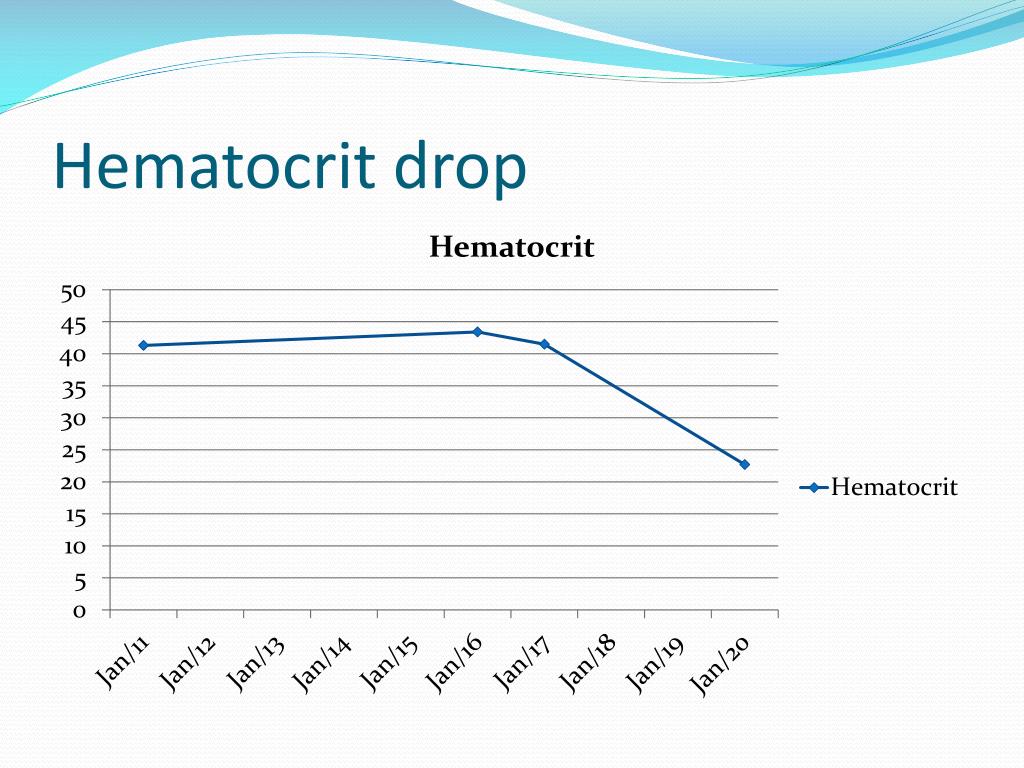 Hematocrit drop

Hematocrit

50
45
40
35
30
25
20
15
10
5
0

Jan/11 Jan/12 Jan/13 Jan/14 Jan/15 Jan/16 Jan/17 Jan/18 Jan/19 Jan/20

Hematocrit